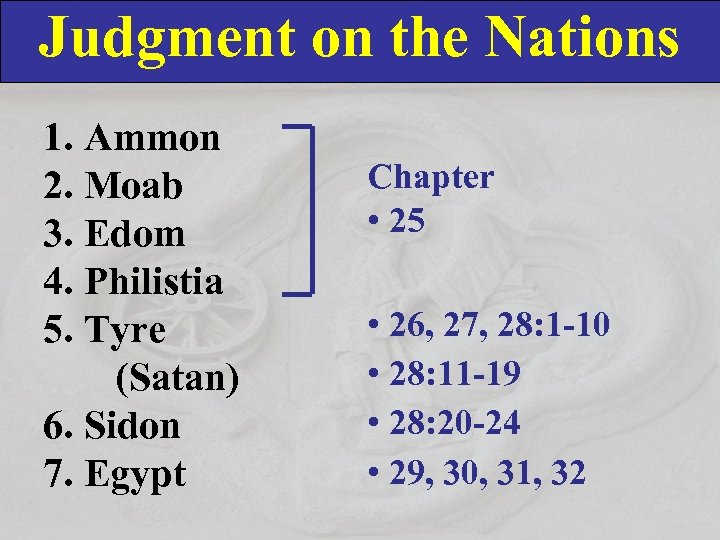 Judgment on the Nations

1. Ammon
2. Moab
3. Edom
4. Philistia
5. Tyre
(Satan)
6. Sidon
7. Egypt

Chapter
• 25

• 26, 27, 28:1-10
• 28:11-19
• 28:20-24
• 29, 30, 31, 32